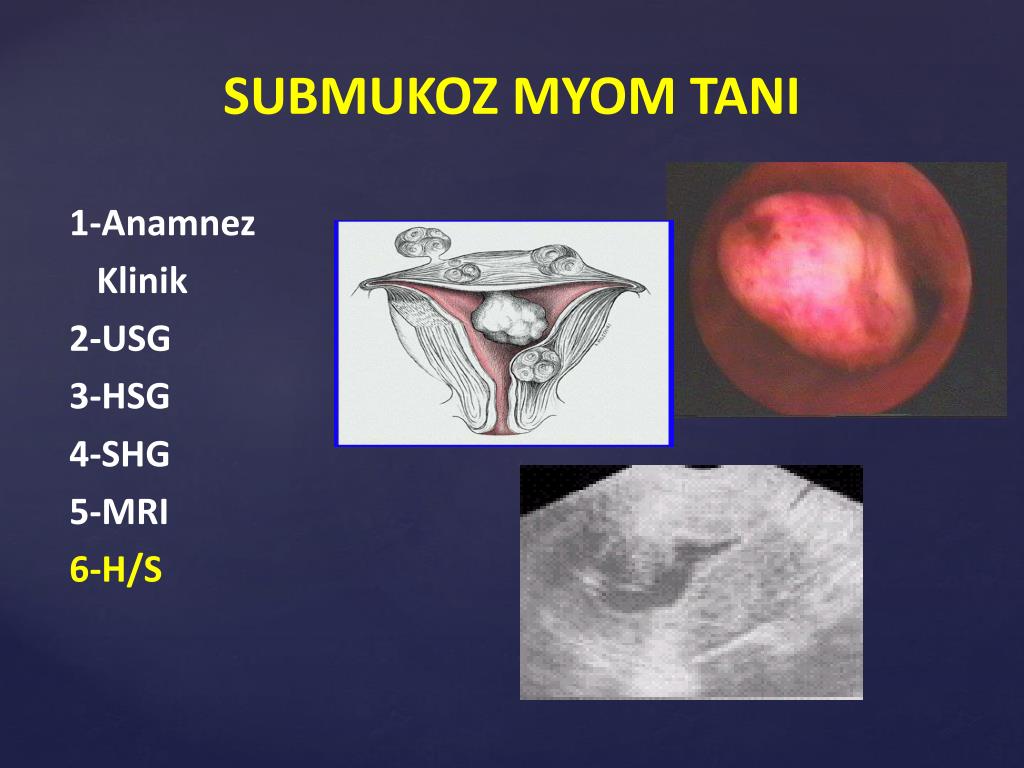 SUBMUKOZ MYOM TANI

1-Anamnez
Klinik
2-USG
3-HSG
4-SHG
5-MRI
6-H/S